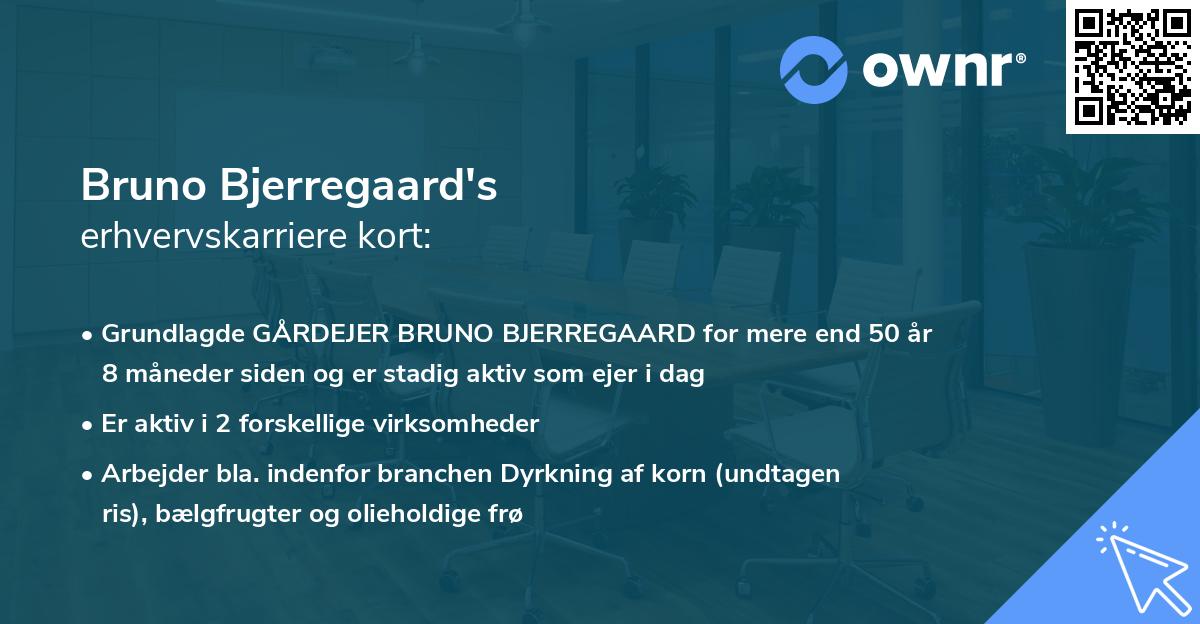 ownr®

Bruno Bjerregaard's
erhvervskarriere kort:

• Grundlagde GÅRDEJER BRUNO BJERREGAARD for mere end 50 år 8 måneder siden og er stadig aktiv som ejer i dag

• Er aktiv i 2 forskellige virksomheder

• Arbejder bla. indenfor branchen Dyrkning af korn (undtagen ris), bælgfrugter og olieholdige frø